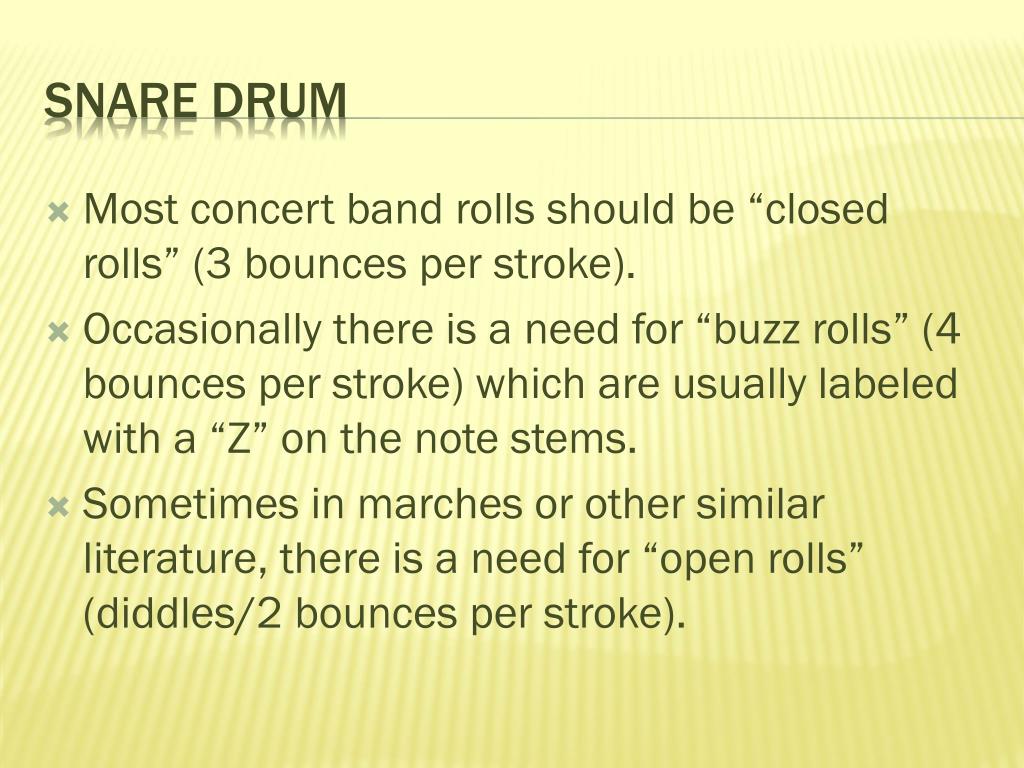 SNARE DRUM

Most concert band rolls should be “closed rolls” (3 bounces per stroke).

Occasionally there is a need for “buzz rolls” (4 bounces per stroke) which are usually labeled with a “Z” on the note stems.

Sometimes in marches or other similar literature, there is a need for “open rolls” (diddles/2 bounces per stroke).